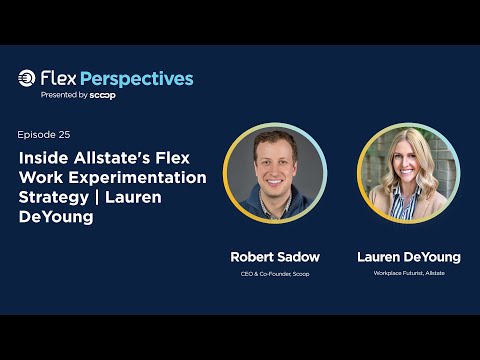 Flex Perspectives
Presented by scoop

Episode 25

Inside Allstate's Flex Work Experimentation Strategy | Lauren DeYoung

Robert Sadow
CEO & Co-Founder, Scoop

Lauren DeYoung
Workplace Futurist, Allstate